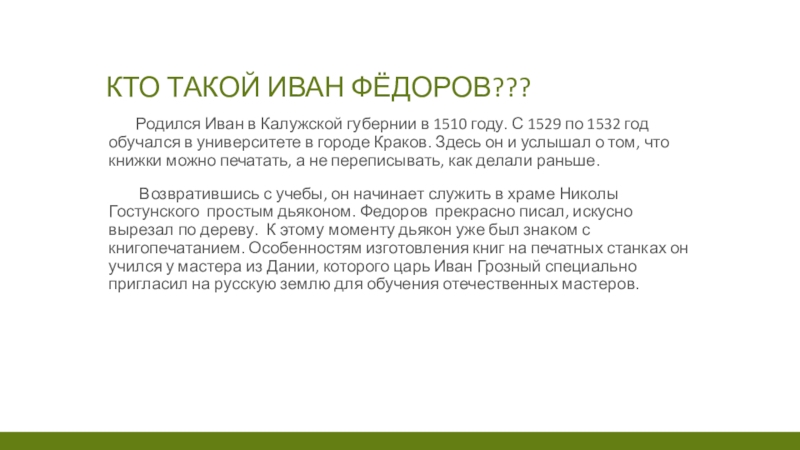 КТО ТАКОЙ ИВАН ФЁДОРОВ???

Родился Иван в Калужской губернии в 1510 году. С 1529 по 1532 год обучался в университете в городе Краков. Здесь он и услышал о том, что книжки можно печатать, а не переписывать, как делали раньше.

Возвратившись с учебы, он начинает служить в храме Николы Гостунского простым дьяконом. Федоров прекрасно писал, искусно вырезал по дереву. К этому моменту дьякон уже был знаком с книгопечатанием. Особенностям изготовления книг на печатных станках он учился у мастера из Дании, которого царь Иван Грозный специально пригласил на русскую землю для обучения отечественных мастеров.